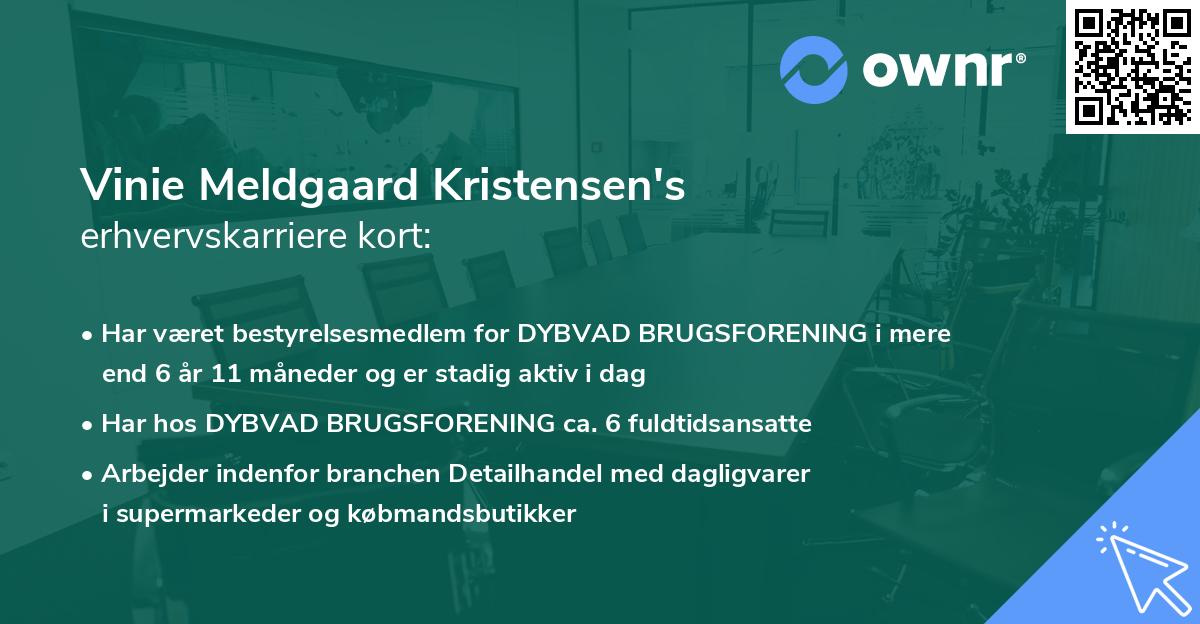 ownr®

Vinie Meldgaard Kristensen's
erhvervskarriere kort:

• Har været bestyrelsesmedlem for DYBVAD BRUGSFORENING i mere end 6 år 11 måneder og er stadig aktiv i dag

• Har hos DYBVAD BRUGSFORENING ca. 6 fuldtidsansatte

• Arbejder indenfor branchen Detailhandel med dagligvarer i supermarkeder og købmandsbutikker